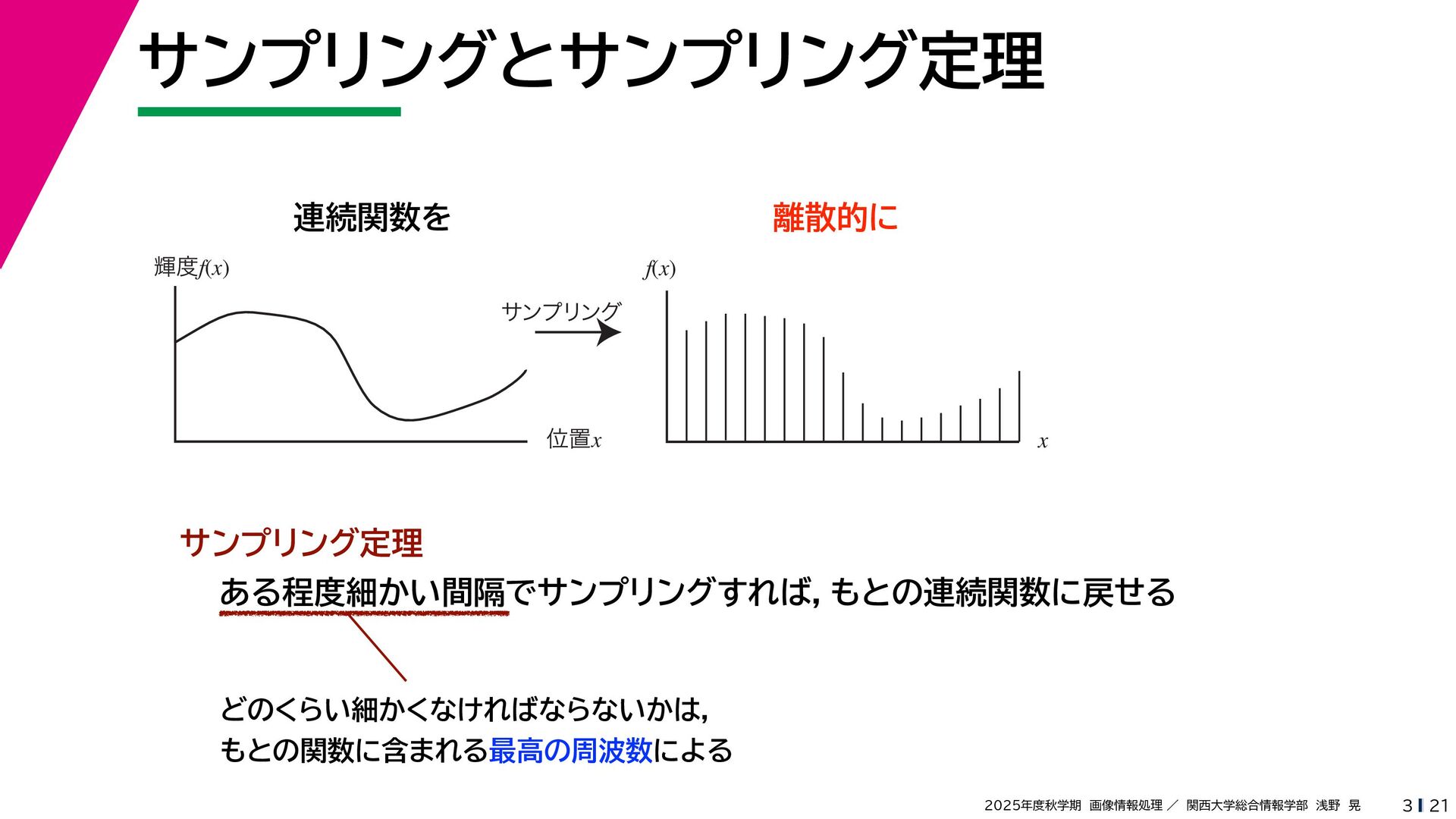 サンプリングとサンプリング定理

連続関数を

離散的に

輝度$f(x)$

サンプリング

位置$x$

$f(x)$

$x$

サンプリング定理

ある程度細かい間隔でサンプリングすれば，もとの連続関数に戻せる

どのくらい細かくなければならないかは，
もとの関数に含まれる最高の周波数による

2025年度秋学期 画像情報処理 ／ 関西大学総合情報学部 浅野 晃

3 | 21